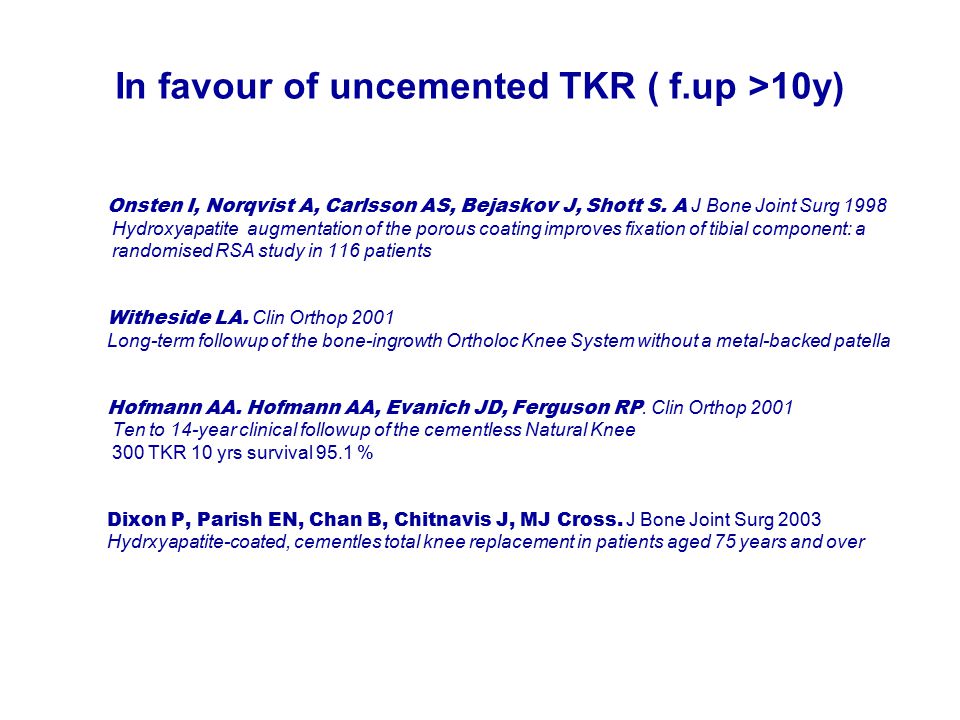 In favour of uncemented TKR ( f.up >10y)

Onsten I, Norqvist A, Carlsson AS, Bejaskov J, Shott S. A J Bone Joint Surg 1998
Hydroxyapatite augmentation of the porous coating improves fixation of tibial component: a randomised RSA study in 116 patients

Witheside LA. Clin Orthop 2001
Long-term followup of the bone-ingrowth Ortholoc Knee System without a metal-backed patella

Hofmann AA. Hofmann AA, Evanich JD, Ferguson RP. Clin Orthop 2001
Ten to 14-year clinical followup of the cementless Natural Knee
300 TKR 10 yrs survival 95.1 %

Dixon P, Parish EN, Chan B, Chitnavis J, MJ Cross. J Bone Joint Surg 2003
Hydrxyapatite-coated, cementles total knee replacement in patients aged 75 years and over